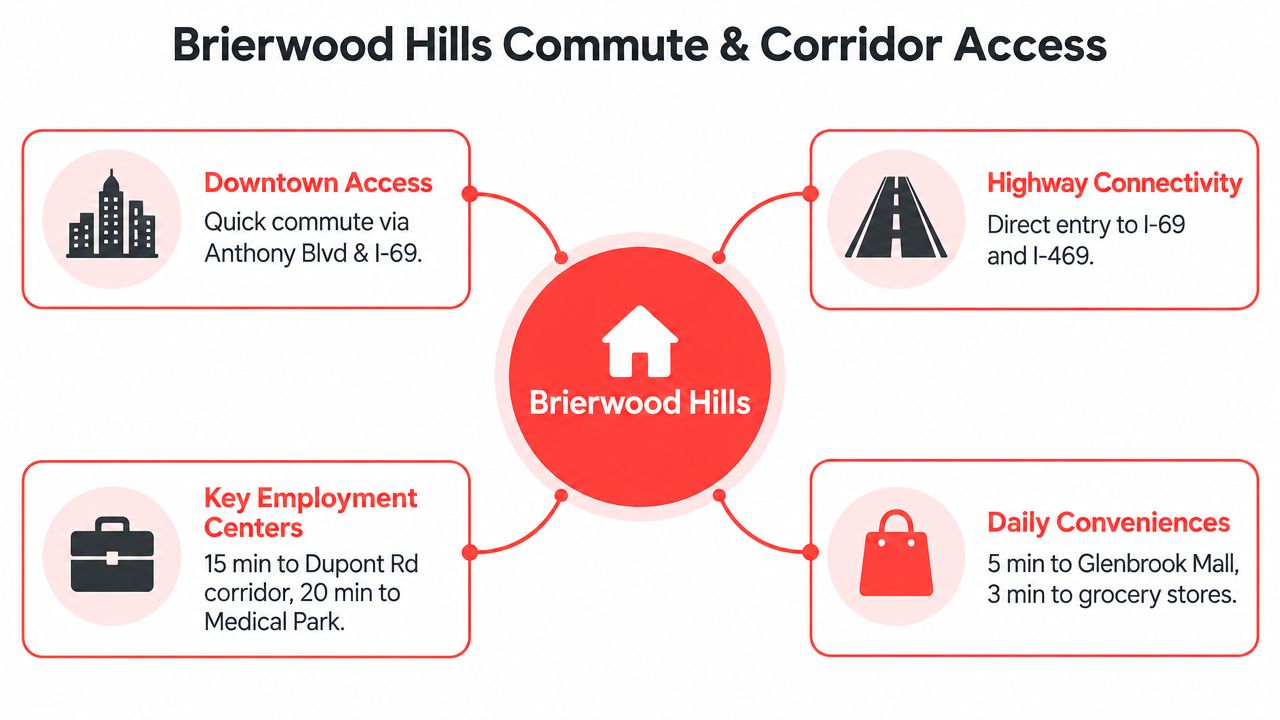 Brierwood Hills Commute & Corridor Access

Downtown Access
Quick commute via Anthony Blvd & I-69.

Highway Connectivity
Direct entry to I-69 and I-469.

Brierwood Hills

Key Employment Centers
15 min to Dupont Rd corridor, 20 min to Medical Park.

Daily Conveniences
5 min to Glenbrook Mall, 3 min to grocery stores.